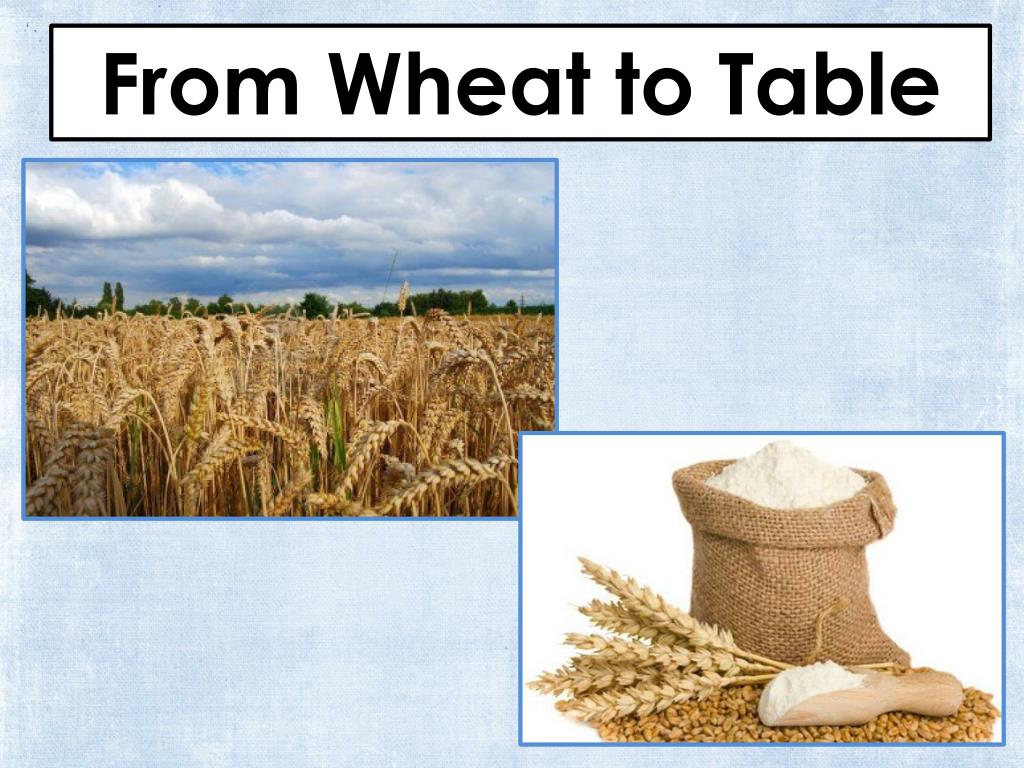 From Wheat to Table